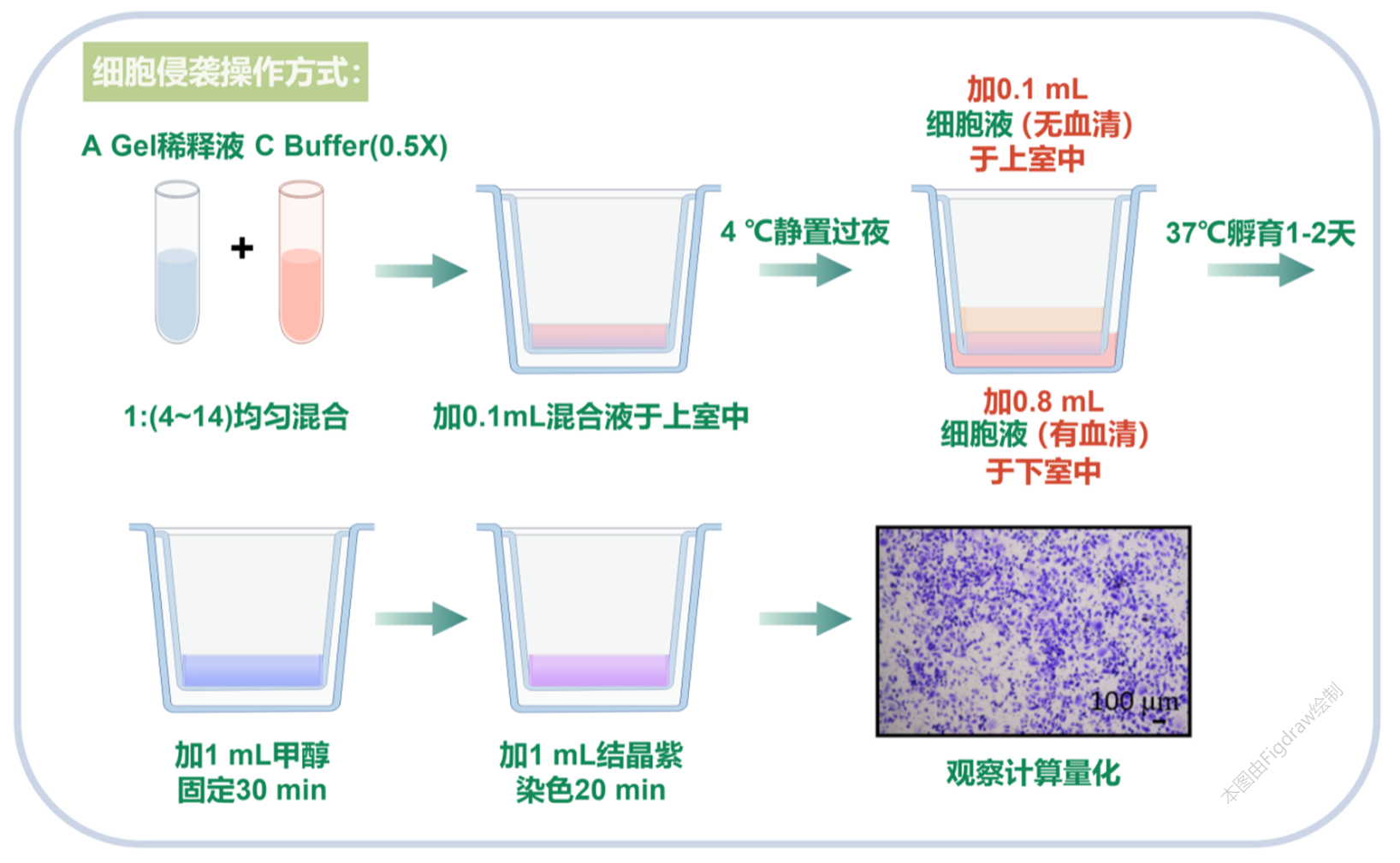 细胞侵袭操作方式:

A Gel稀释液 C Buffer(0.5X)

+

1:(4~14)均匀混合

加0.1mL混合液于上室中

4 ℃静置过夜

加0.1 mL
细胞液 (无血清)
于上室中

加0.8 mL
细胞液 (有血清)
于下室中

37℃孵育1-2天

加1 mL甲醇
固定30 min

加1 mL结晶紫
染色20 min

100 μm

观察计算量化

本图由Figdraw绘制